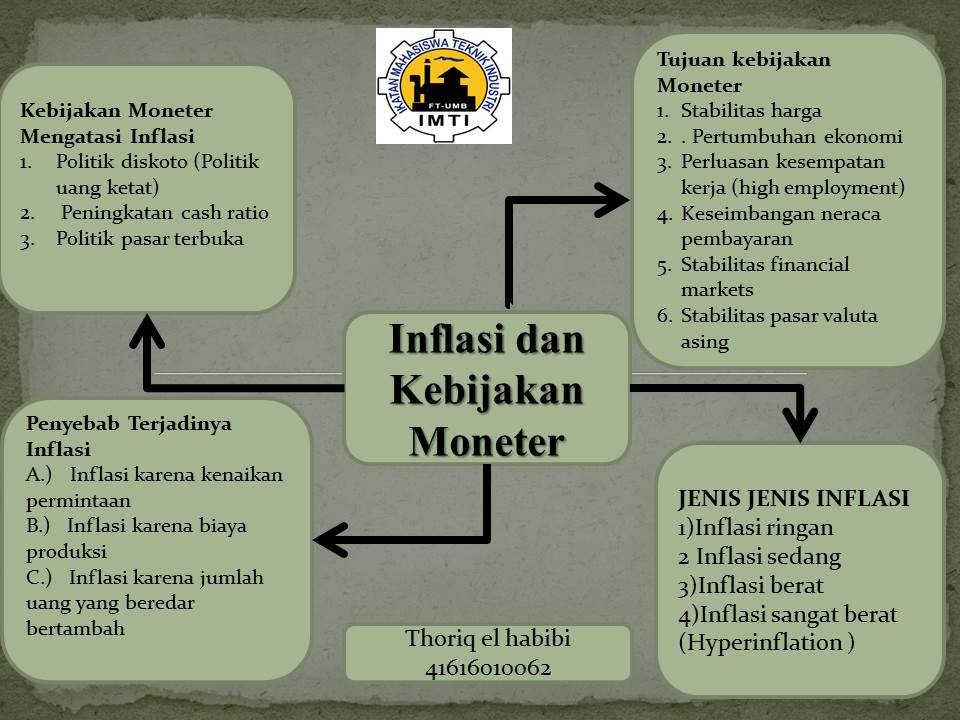 IKATAN MAHASISWA TEKNIK INDUSTRI
FT-UMB
IMTI

Kebijakan Moneter Mengatasi Inflasi
1. Politik diskoto (Politik uang ketat)
2. Peningkatan cash ratio
3. Politik pasar terbuka

Tujuan kebijakan Moneter
1. Stabilitas harga
2. . Pertumbuhan ekonomi
3. Perluasan kesempatan kerja (high employment)
4. Keseimbangan neraca pembayaran
5. Stabilitas financial markets
6. Stabilitas pasar valuta asing

Inflasi dan Kebijakan Moneter

Penyebab Terjadinya Inflasi
A.) Inflasi karena kenaikan permintaan
B.) Inflasi karena biaya produksi
C.) Inflasi karena jumlah uang yang beredar bertambah

JENIS JENIS INFLASI
1)Inflasi ringan
2 Inflasi sedang
3)Inflasi berat
4)Inflasi sangat berat (Hyperinflation )

Thoriq el habibi
41616010062